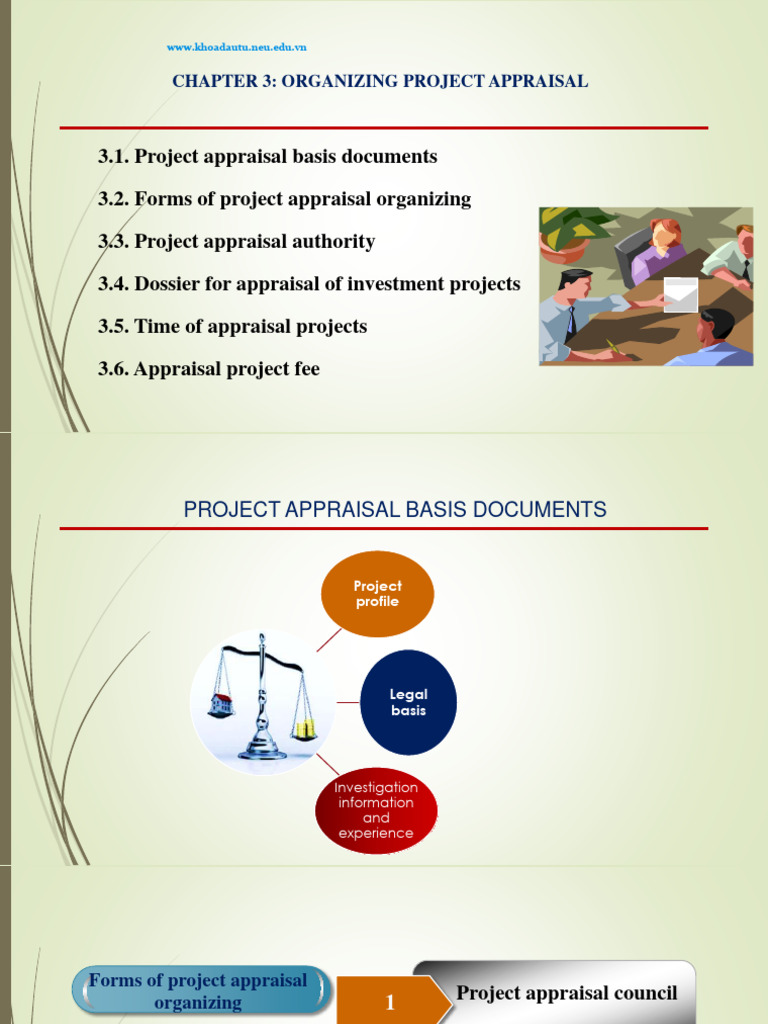 www.khoadautu.neu.edu.vn

CHAPTER 3: ORGANIZING PROJECT APPRAISAL

3.1. Project appraisal basis documents

3.2. Forms of project appraisal organizing

3.3. Project appraisal authority

3.4. Dossier for appraisal of investment projects

3.5. Time of appraisal projects

3.6. Appraisal project fee

PROJECT APPRAISAL BASIS DOCUMENTS

Project profile

Legal basis

Investigation information and experience

Forms of project appraisal organizing

1

Project appraisal council